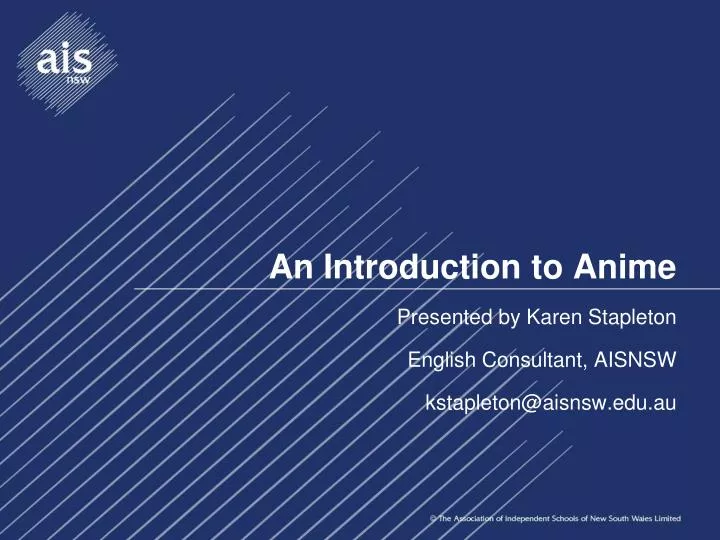 ais
nsw

An Introduction to Anime

Presented by Karen Stapleton

English Consultant, AISNSW

kstapleton@aisnsw.edu.au

© The Association of Independent Schools of New South Wales Limited